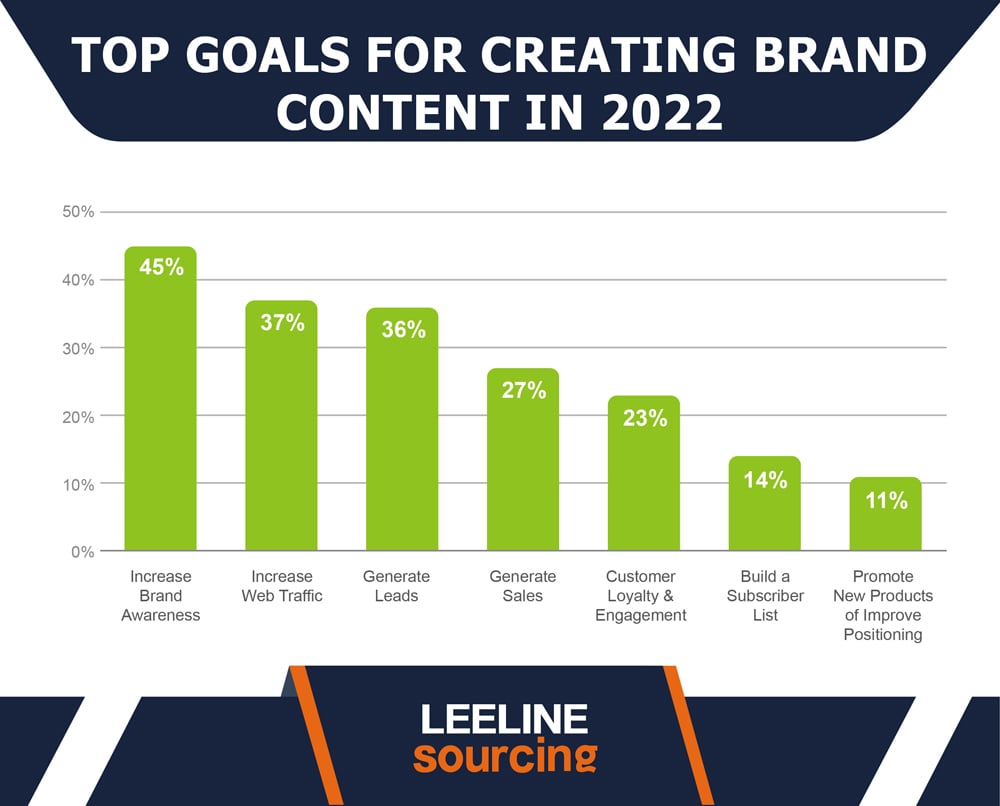 TOP GOALS FOR CREATING BRAND CONTENT IN 2022

50%
40%
30%
20%
10%
0%

45%
37%
36%
27%
23%
14%
11%

Increase Brand Awareness
Increase Web Traffic
Generate Leads
Generate Sales
Customer Loyalty & Engagement
Build a Subscriber List
Promote New Products of Improve Positioning

LEELINE
sourcing